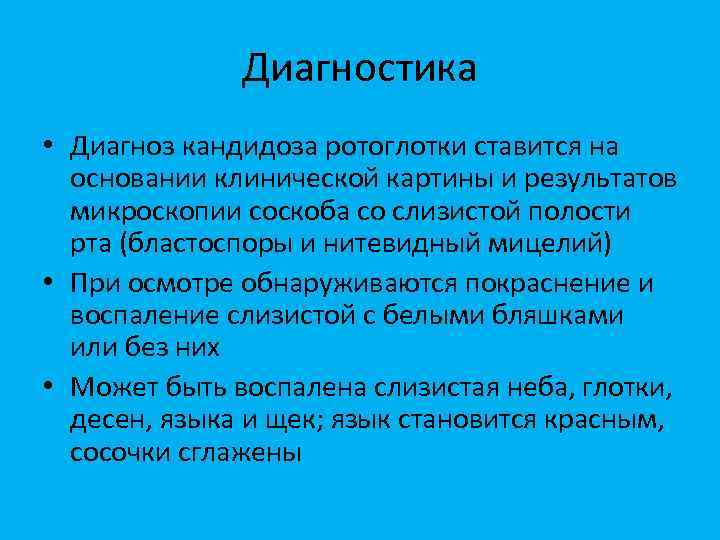 Диагностика

• Диагноз кандидоза ротоглотки ставится на основании клинической картины и результатов микроскопии соскоба со слизистой полости рта (бластоспоры и нитевидный мицелий)
• При осмотре обнаруживаются покраснение и воспаление слизистой с белыми бляшками или без них
• Может быть воспалена слизистая неба, глотки, десен, языка и щек; язык становится красным, сосочки сглажены